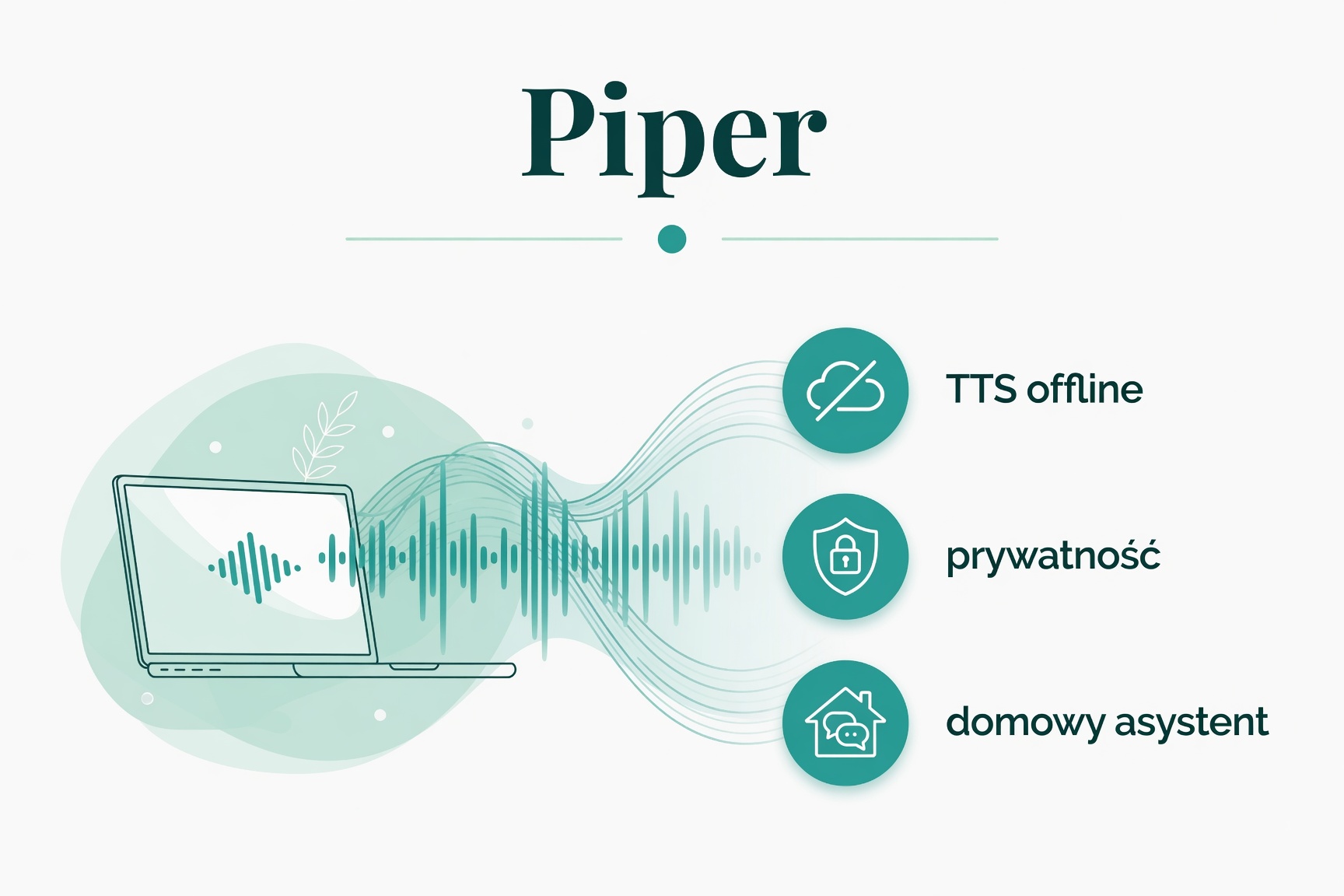 Piper

TTS offline

prywatność

domowy asystent